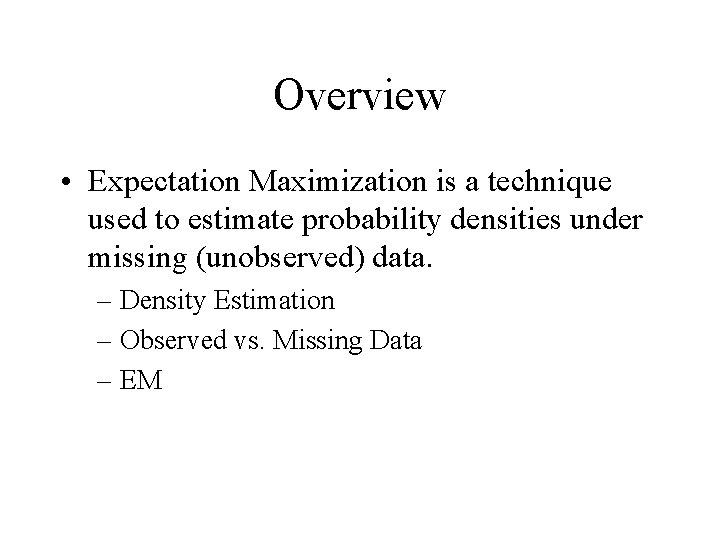 Overview

• Expectation Maximization is a technique used to estimate probability densities under missing (unobserved) data.
– Density Estimation
– Observed vs. Missing Data
– EM